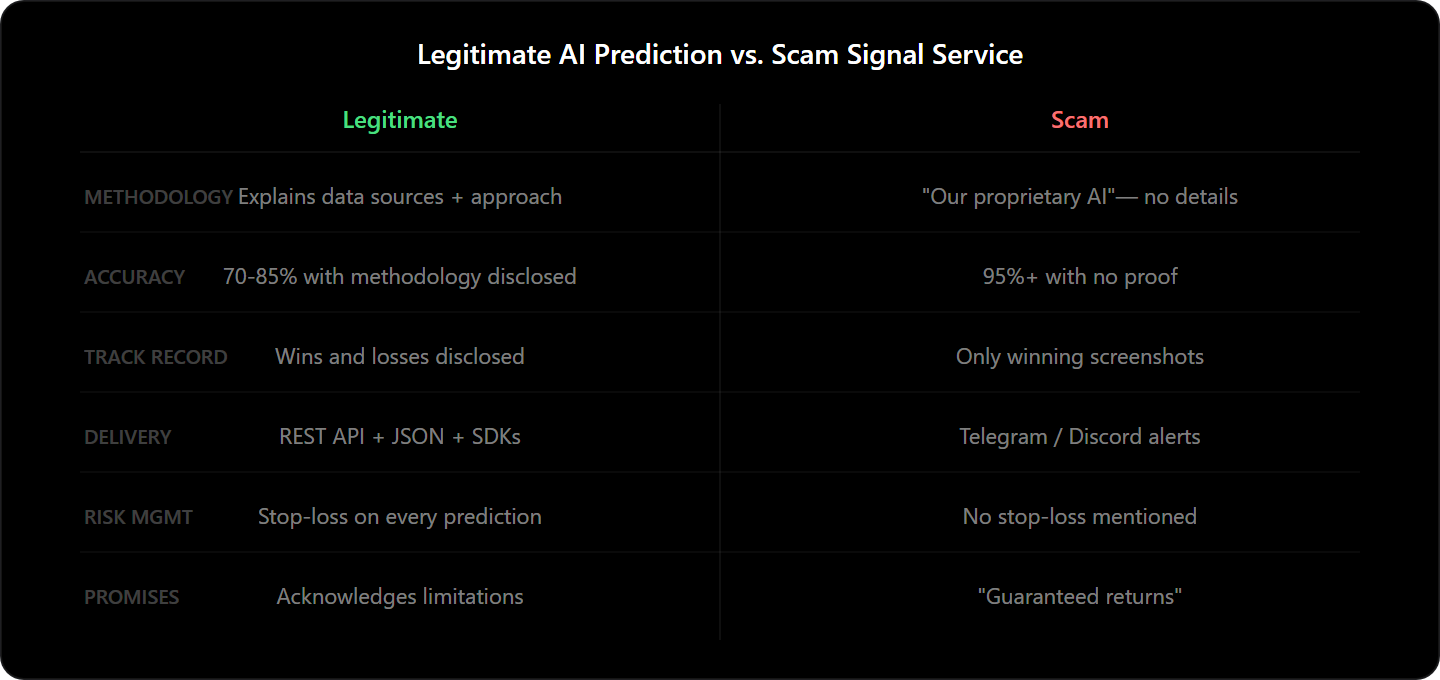 Legitimate AI Prediction vs. Scam Signal Service

| | Legitimate | Scam |
|---|---|---|
| METHODOLOGY | Explains data sources + approach | "Our proprietary AI"— no details |
| ACCURACY | 70-85% with methodology disclosed | 95%+ with no proof |
| TRACK RECORD | Wins and losses disclosed | Only winning screenshots |
| DELIVERY | REST API + JSON + SDKs | Telegram / Discord alerts |
| RISK MGMT | Stop-loss on every prediction | No stop-loss mentioned |
| PROMISES | Acknowledges limitations | "Guaranteed returns" |